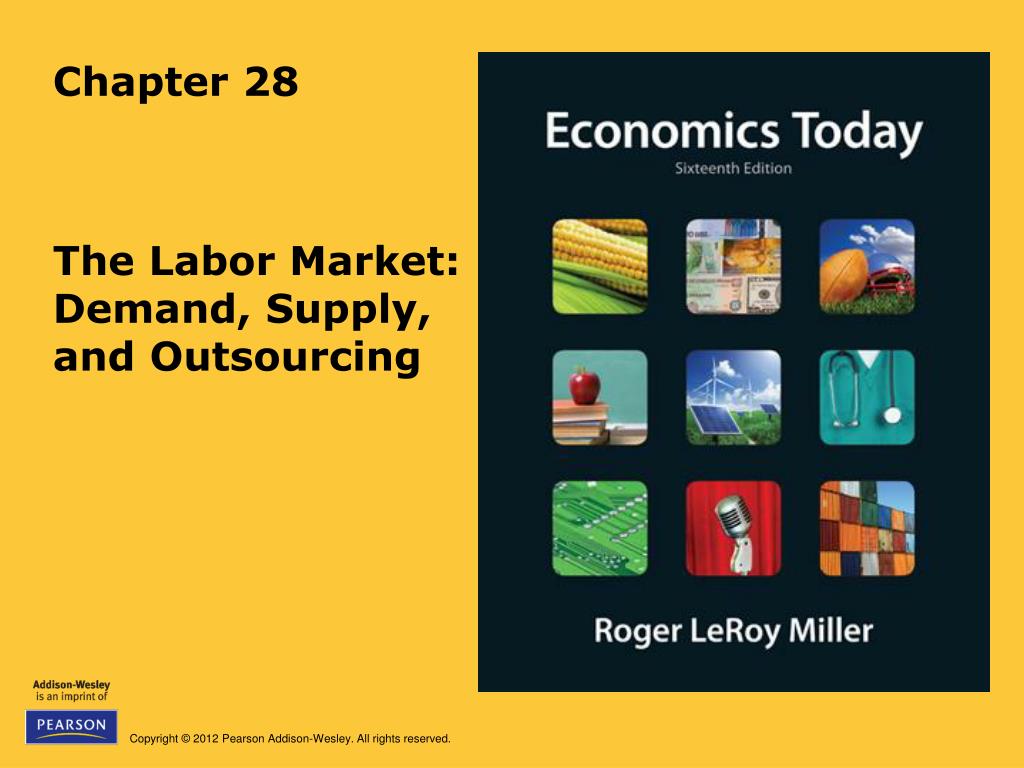 Chapter 28

The Labor Market: Demand, Supply, and Outsourcing

Economics Today
Sixteenth Edition

Roger LeRoy Miller

Addison-Wesley is an imprint of

PEARSON

Copyright © 2012 Pearson Addison-Wesley. All rights reserved.